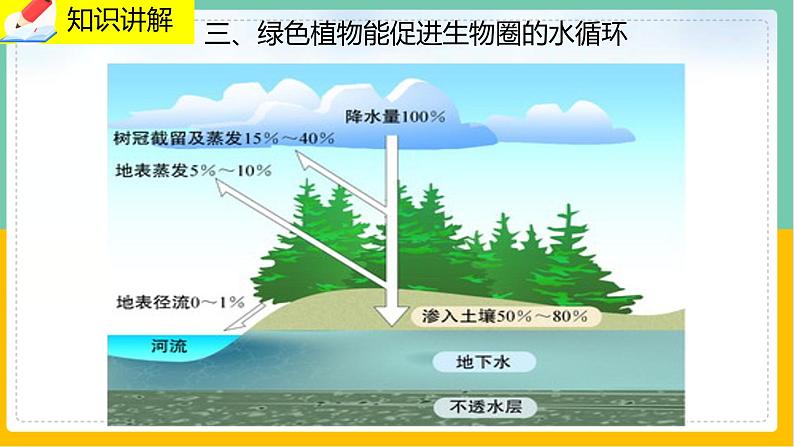 知识讲解

三、绿色植物能促进生物圈的水循环

降水量100%

树冠截留及蒸发15%～40%

地表蒸发5%～10%

地表径流0～1%

渗入土壤50%～80%

河流

地下水

不透水层